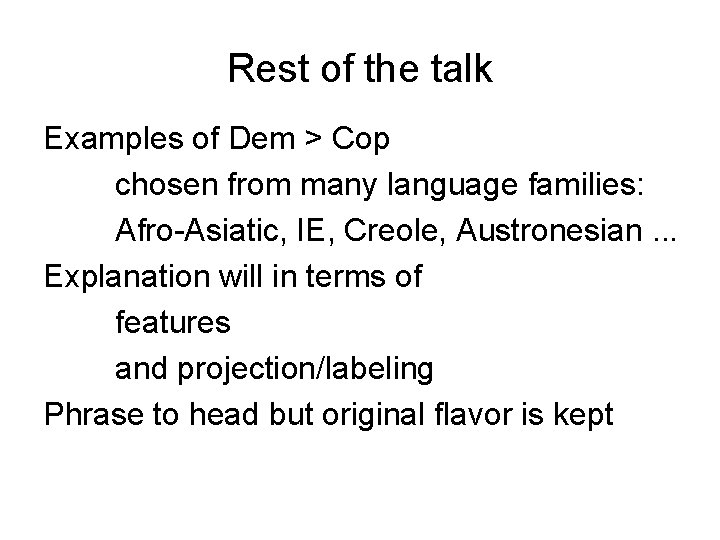 Rest of the talk

Examples of Dem > Cop

chosen from many language families:

Afro-Asiatic, IE, Creole, Austronesian ...

Explanation will in terms of

features

and projection/labeling

Phrase to head but original flavor is kept